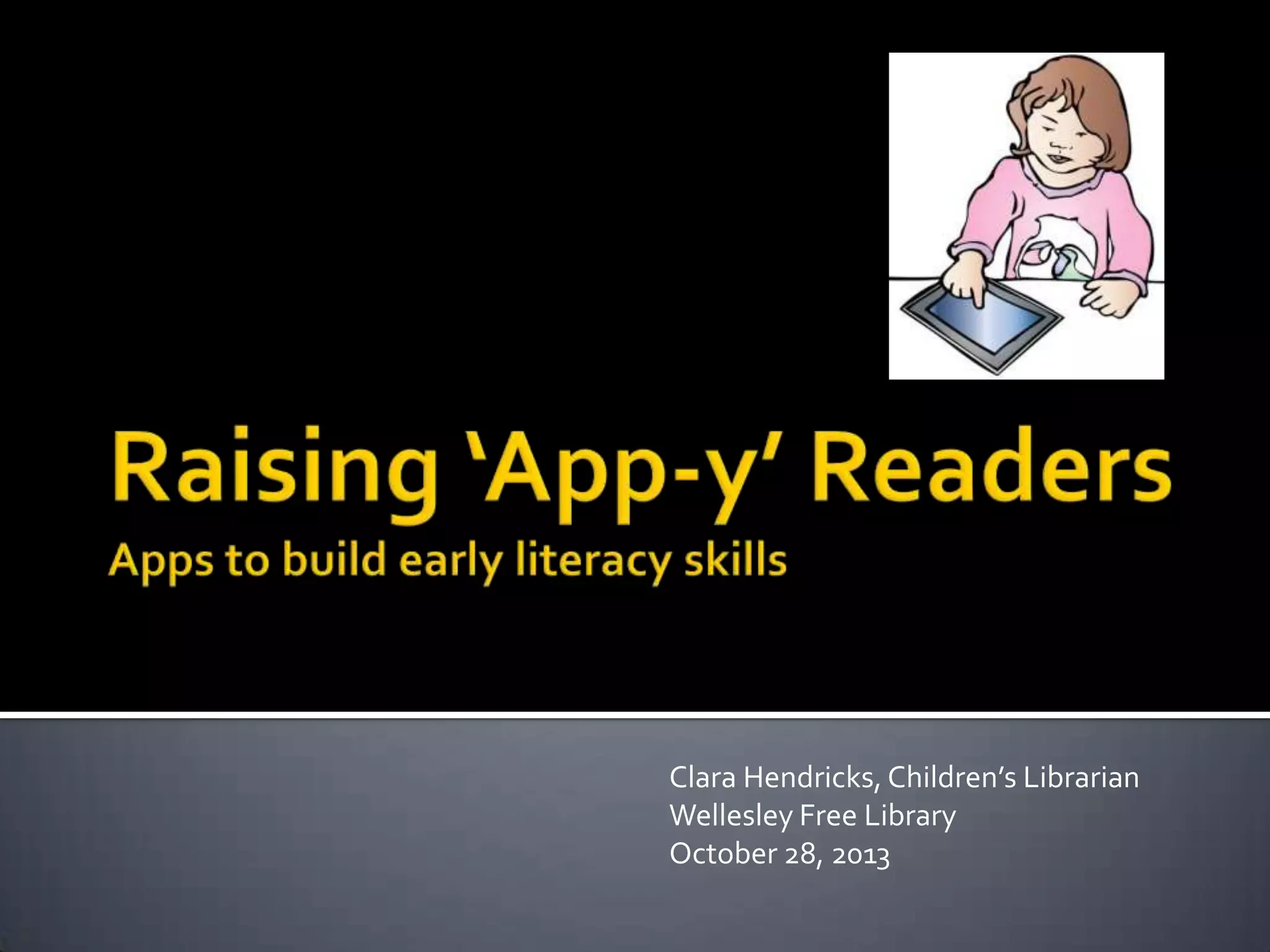 Raising ‘App-y’ Readers
Apps to build early literacy skills

Clara Hendricks, Children’s Librarian
Wellesley Free Library
October 28, 2013